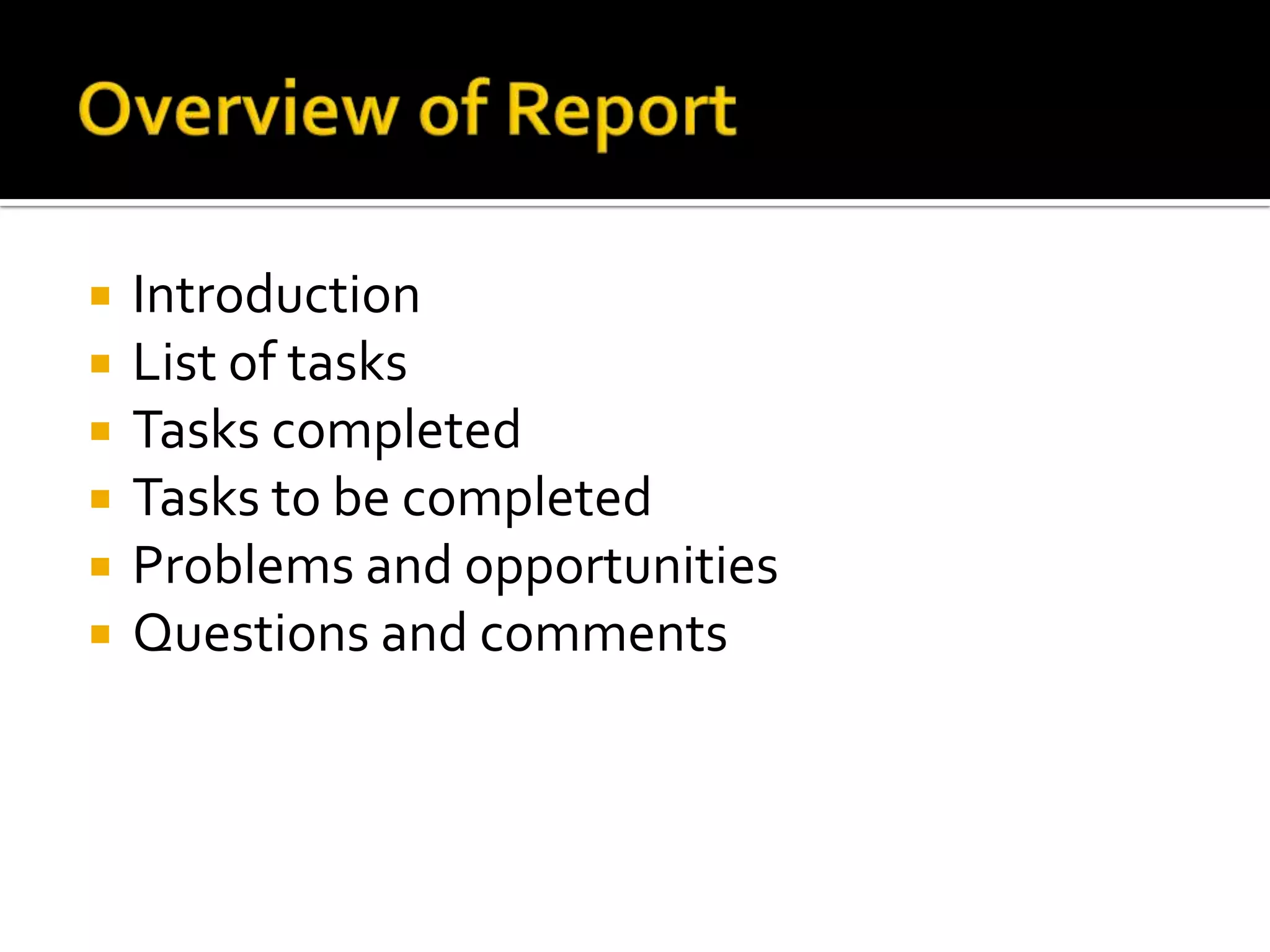 Overview of Report

- Introduction
- List of tasks
- Tasks completed
- Tasks to be completed
- Problems and opportunities
- Questions and comments